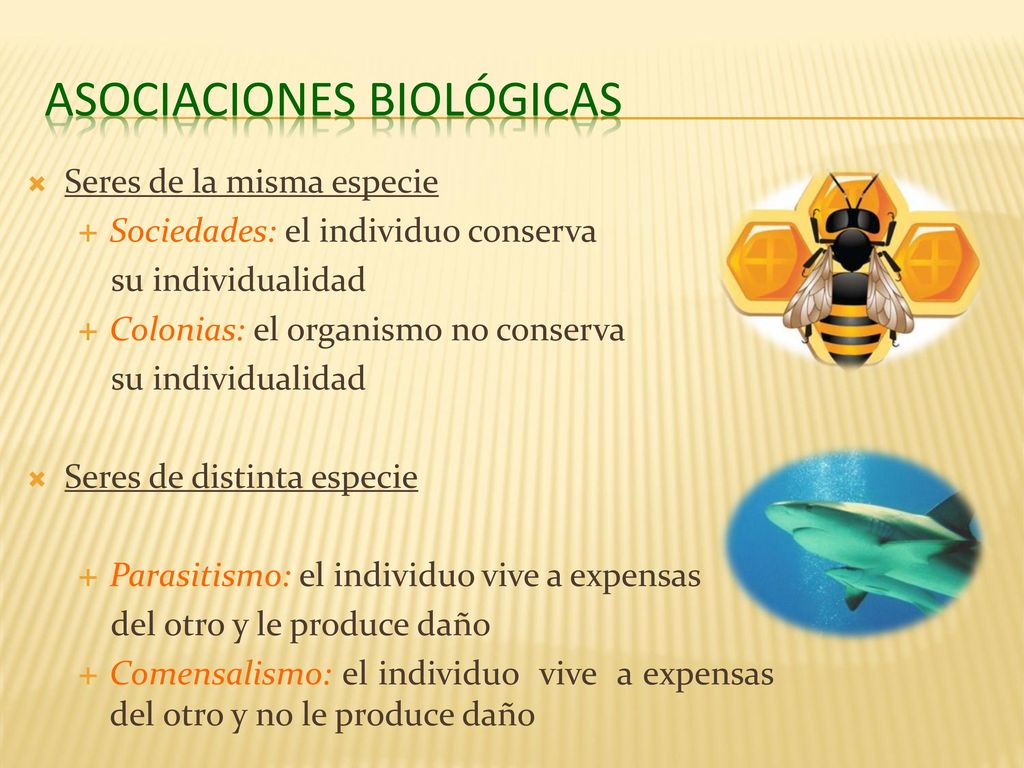 ASOCIACIONES BIOLÓGICAS

Seres de la misma especie

Sociedades: el individuo conserva su individualidad

Colonias: el organismo no conserva su individualidad

Seres de distinta especie

Parasitismo: el individuo vive a expensas del otro y le produce daño

Comensalismo: el individuo vive a expensas del otro y no le produce daño